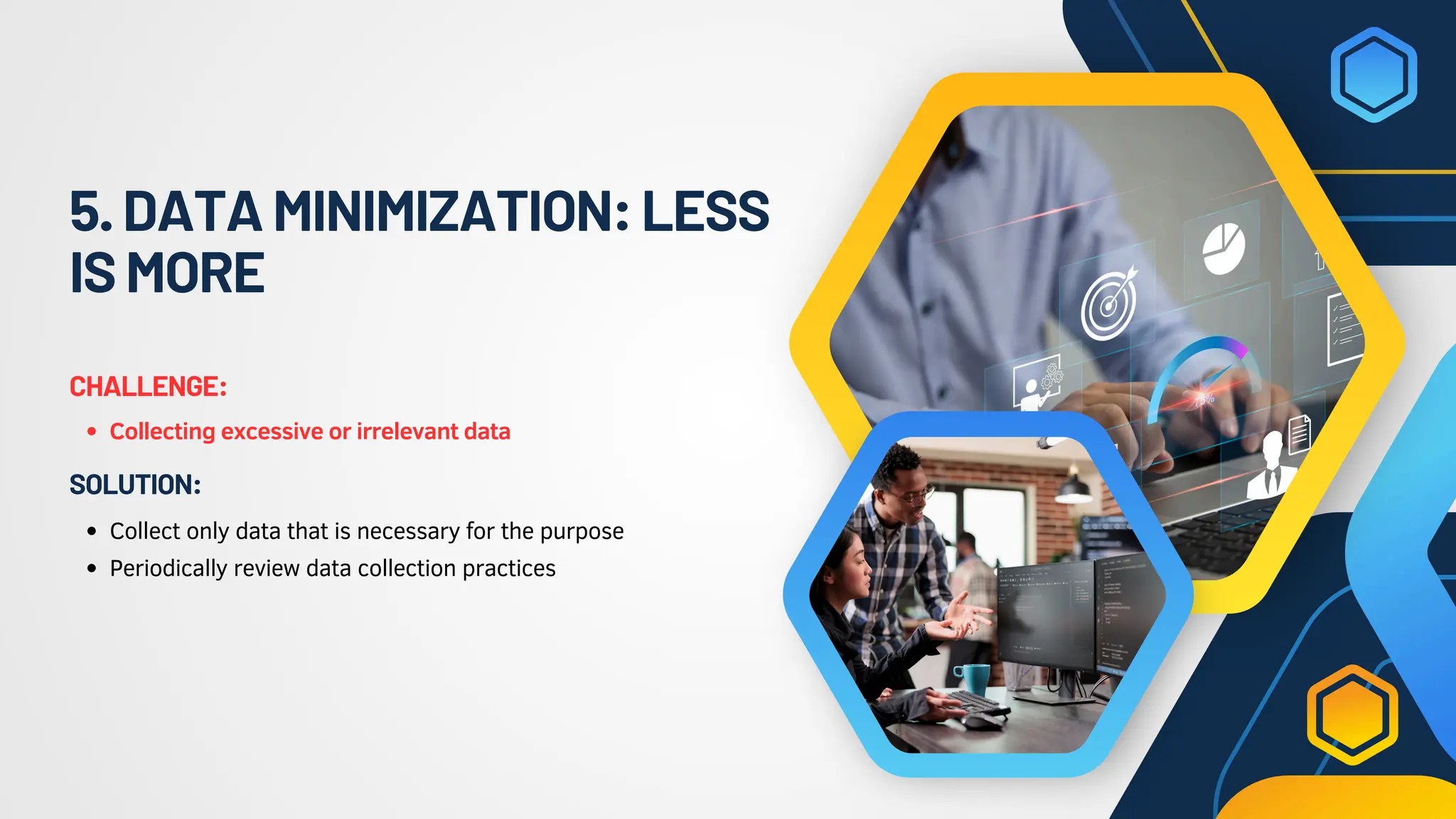 5. DATA MINIMIZATION: LESS IS MORE

CHALLENGE:

• Collecting excessive or irrelevant data

SOLUTION:

• Collect only data that is necessary for the purpose
• Periodically review data collection practices